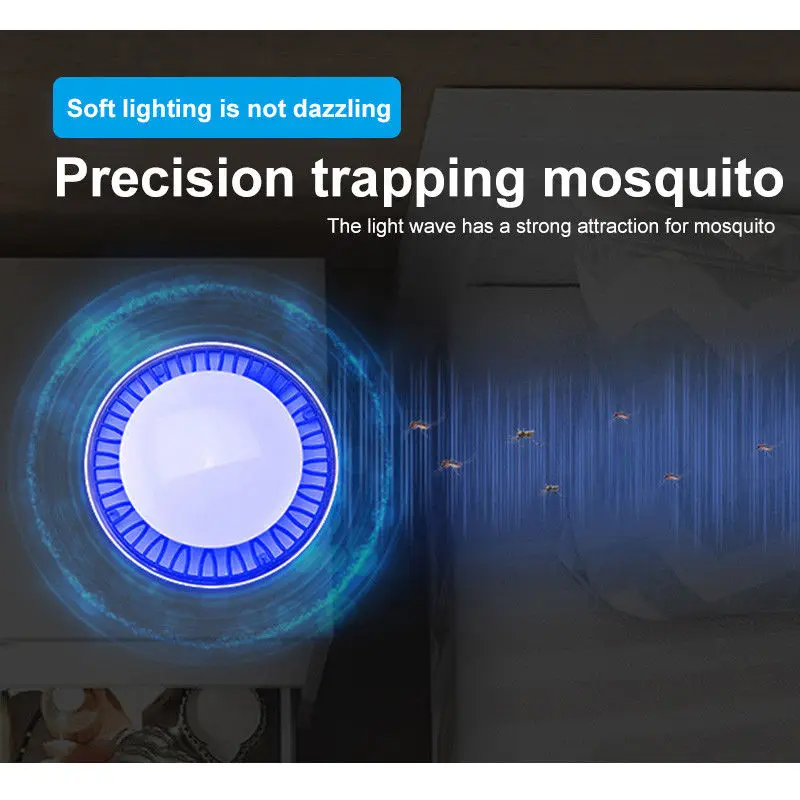 Soft lighting is not dazzling

Precision trapping mosquito

The light wave has a strong attraction for mosquito